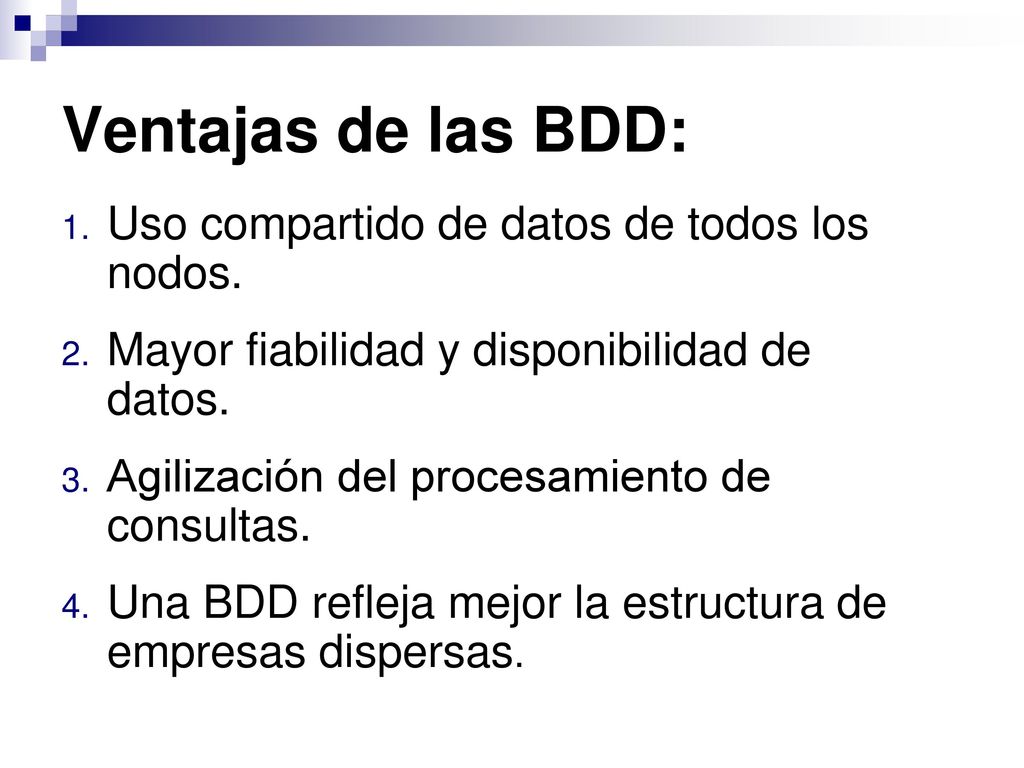 Ventajas de las BDD:

1. Uso compartido de datos de todos los nodos.
2. Mayor fiabilidad y disponibilidad de datos.
3. Agilización del procesamiento de consultas.
4. Una BDD refleja mejor la estructura de empresas dispersas.